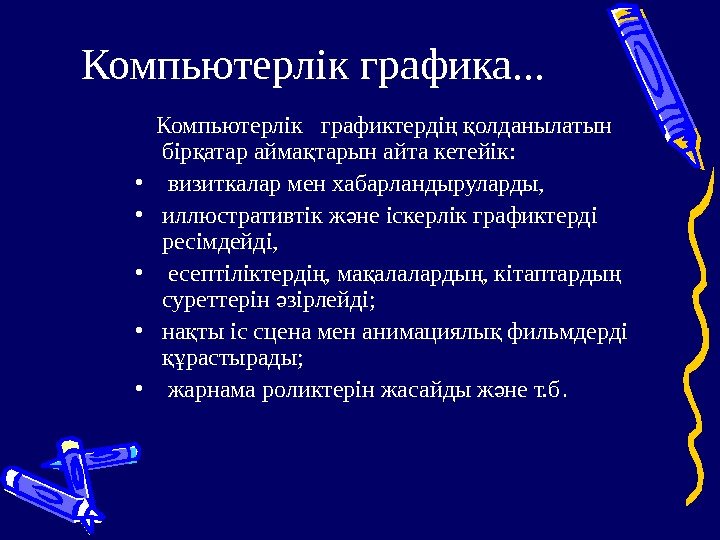 Компьютерлік графика...

Компьютерлік графиктердің қолданылатын бірқатар аймақтарын айта кетейік:

• визиткалар мен хабарландыруларды,
• иллюстративтік және іскерлік графиктерді ресімдейді,
• есептіліктердің, мақалалардың, кітаптардың суреттерін әзірлейді;
• нақты іс сцена мен анимациялық фильмдерді құрастырады;
• жарнама роликтерін жасайды және т.б.